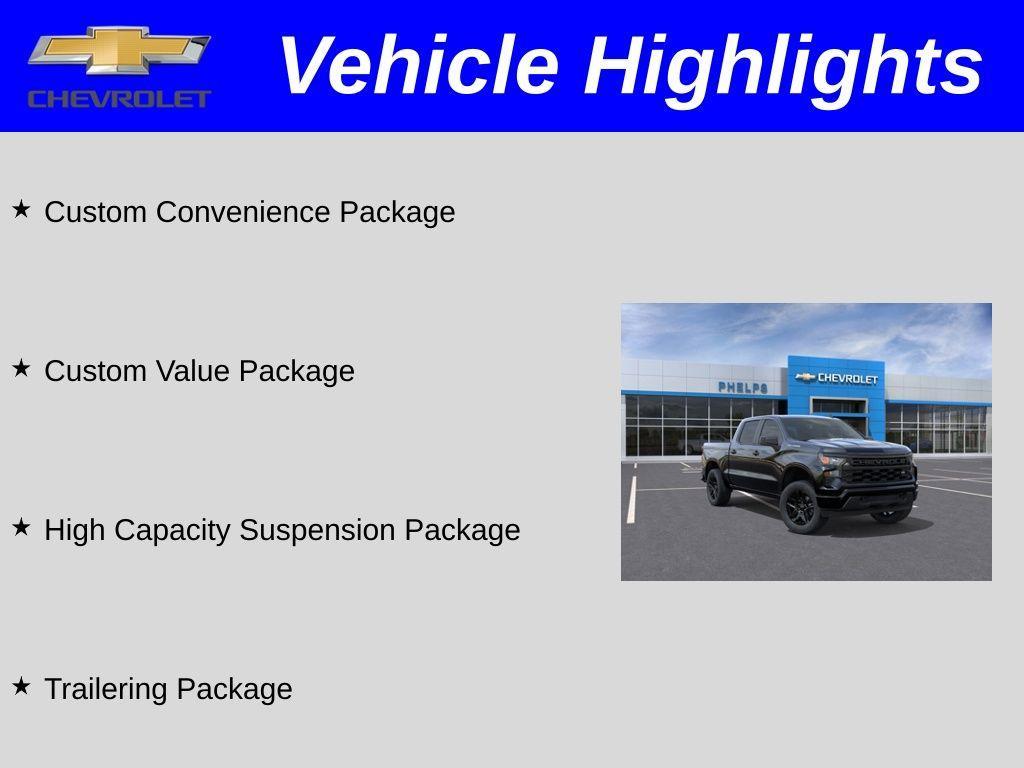 CHEVROLET

Vehicle Highlights

★ Custom Convenience Package

★ Custom Value Package

★ High Capacity Suspension Package

★ Trailering Package

PHELPS

CHEVROLET

CHEVROLET